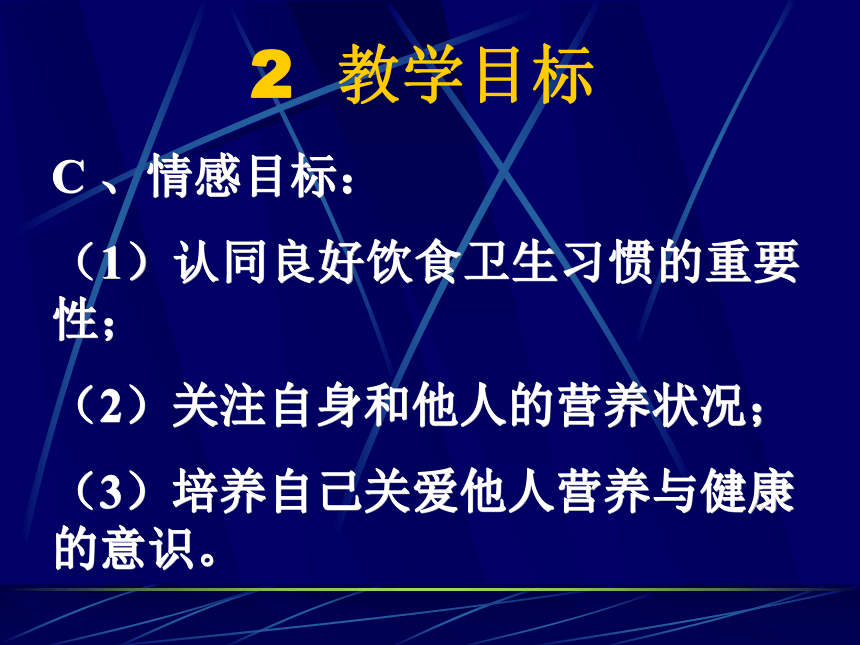 2 教学目标

C 、情感目标：

（1）认同良好饮食卫生习惯的重要性；

（2）关注自身和他人的营养状况；

（3）培养自己关爱他人营养与健康的意识。